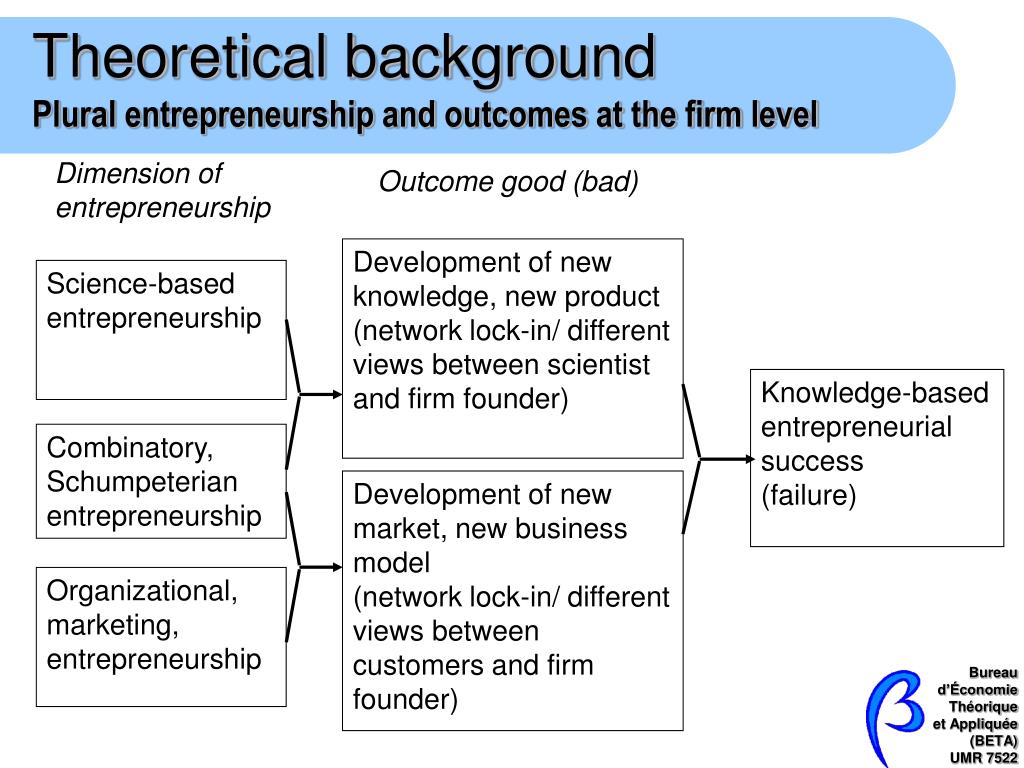 Theoretical background
Plural entrepreneurship and outcomes at the firm level

Dimension of entrepreneurship

Outcome good (bad)

Science-based entrepreneurship

Combinatory, Schumpeterian entrepreneurship

Organizational, marketing, entrepreneurship

Development of new knowledge, new product (network lock-in/ different views between scientist and firm founder)

Development of new market, new business model
(network lock-in/ different views between customers and firm founder)

Knowledge-based entrepreneurial success (failure)

Bureau d'Économie Théorique et Appliquée (BETA) UMR 7522